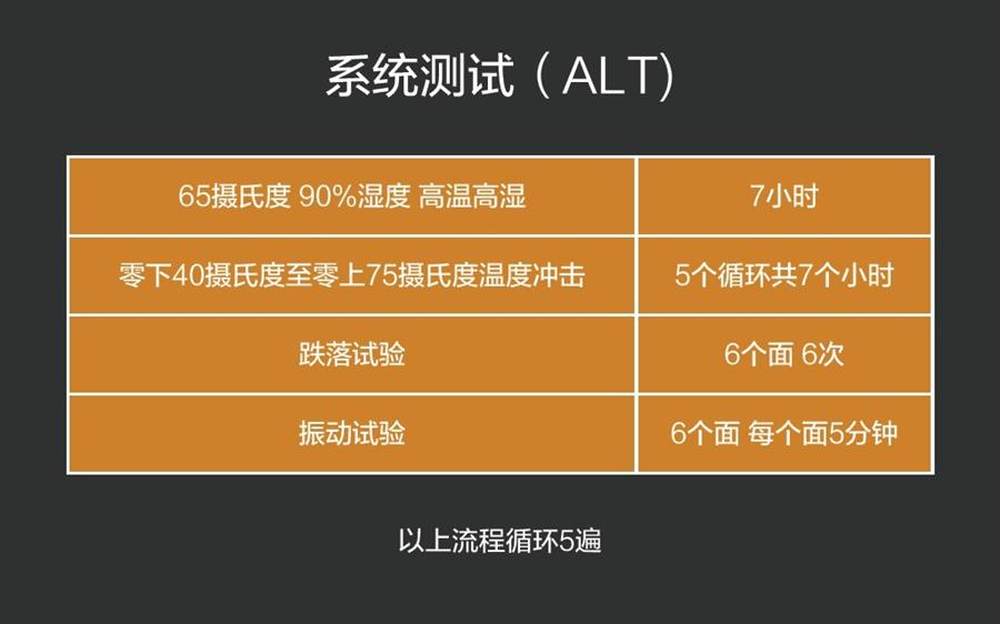 系统测试（ALT)

| 65摄氏度 90%湿度 高温高湿 | 7小时 |
|---|---|
| 零下40摄氏度至零上75摄氏度温度冲击 | 5个循环共7个小时 |
| 跌落试验 | 6个面 6次 |
| 振动试验 | 6个面 每个面5分钟 |

以上流程循环5遍